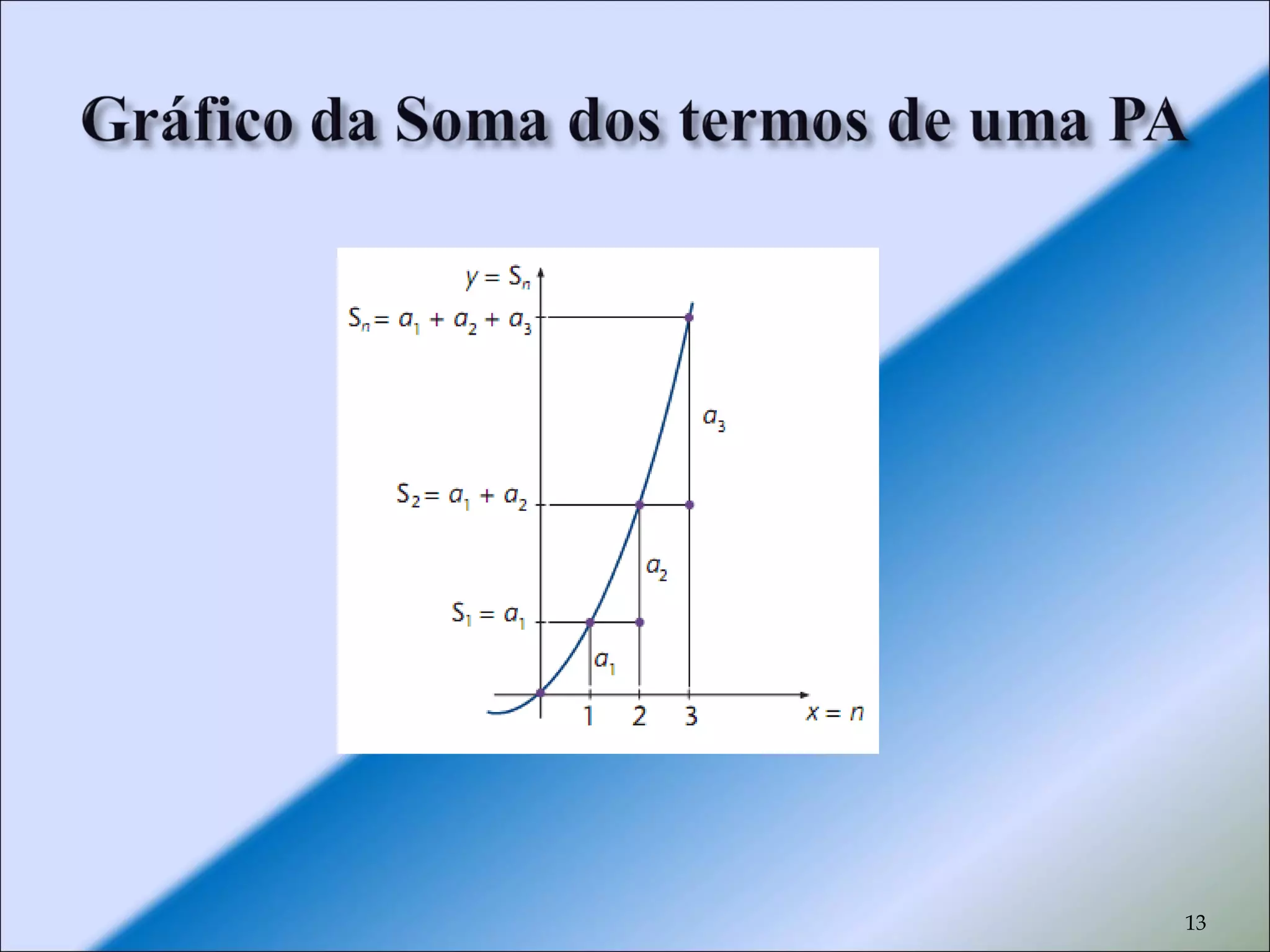 Gráfico da Soma dos termos de uma PA

$y = S_n$

$S_n = a_1 + a_2 + a_3$

$a_3$

$S_2 = a_1 + a_2$

$a_2$

$S_1 = a_1$

$a_1$

1 2 3

$x = n$

13